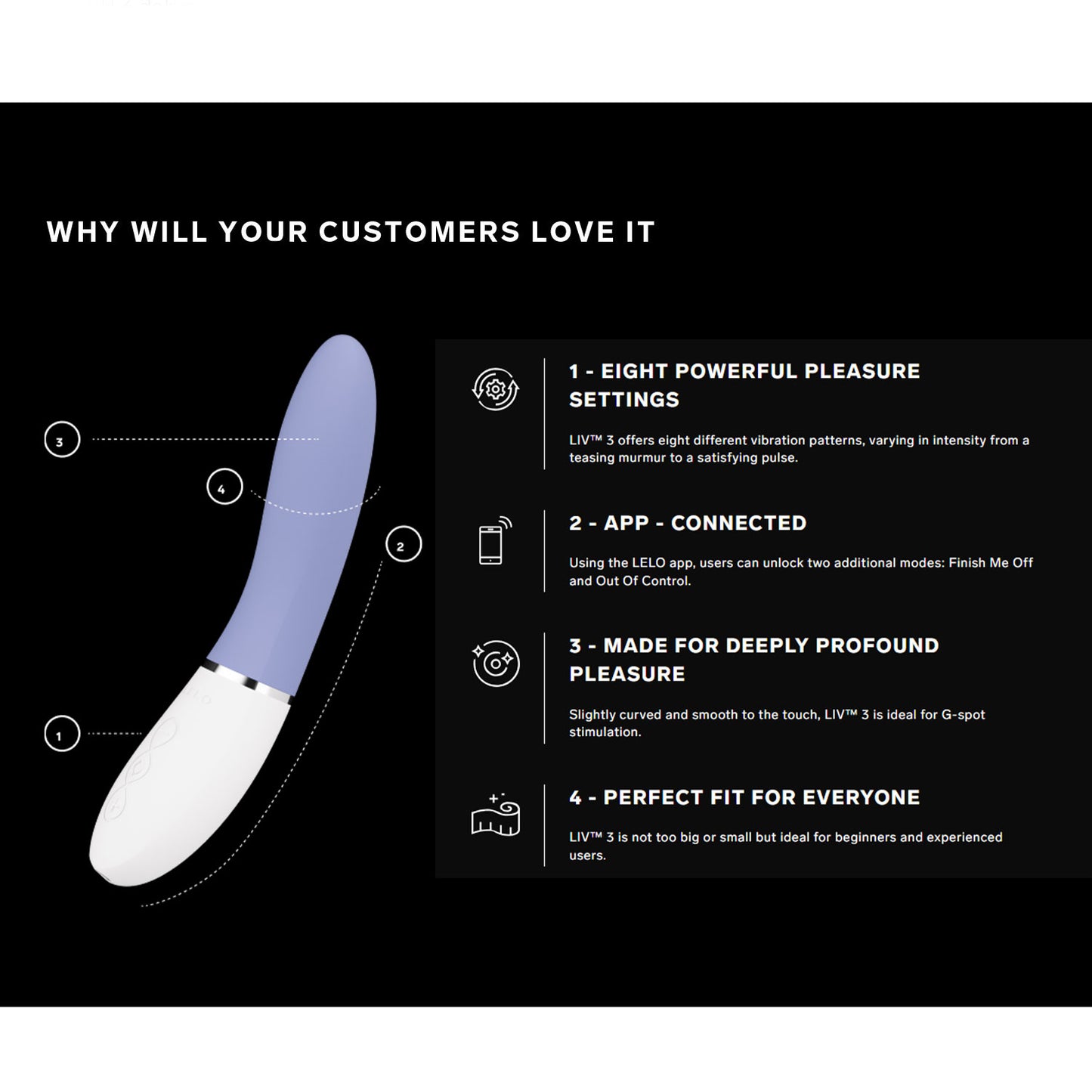 WHY WILL YOUR CUSTOMERS LOVE IT

3

4

2

1

LELO

1 - EIGHT POWERFUL PLEASURE SETTINGS

LIV™ 3 offers eight different vibration patterns, varying in intensity from a teasing murmur to a satisfying pulse.

2 - APP - CONNECTED

Using the LELO app, users can unlock two additional modes: Finish Me Off and Out Of Control.

3 - MADE FOR DEEPLY PROFOUND PLEASURE

Slightly curved and smooth to the touch, LIV™ 3 is ideal for G-spot stimulation.

4 - PERFECT FIT FOR EVERYONE

LIV™ 3 is not too big or small but ideal for beginners and experienced users.